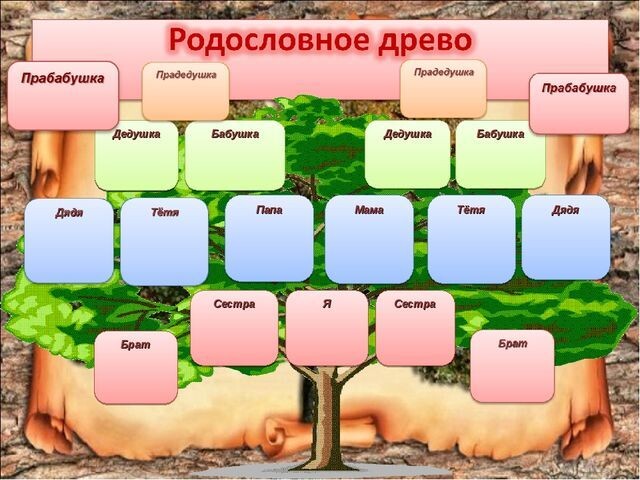 Родословное древо

Прабабушка
Прадедушка
Прадедушка
Прабабушка

Дедушка
Бабушка
Дедушка
Бабушка

Дядя
Тётя
Папа
Мама
Тётя
Дядя

Сестра
Я
Сестра

Брат
Брат